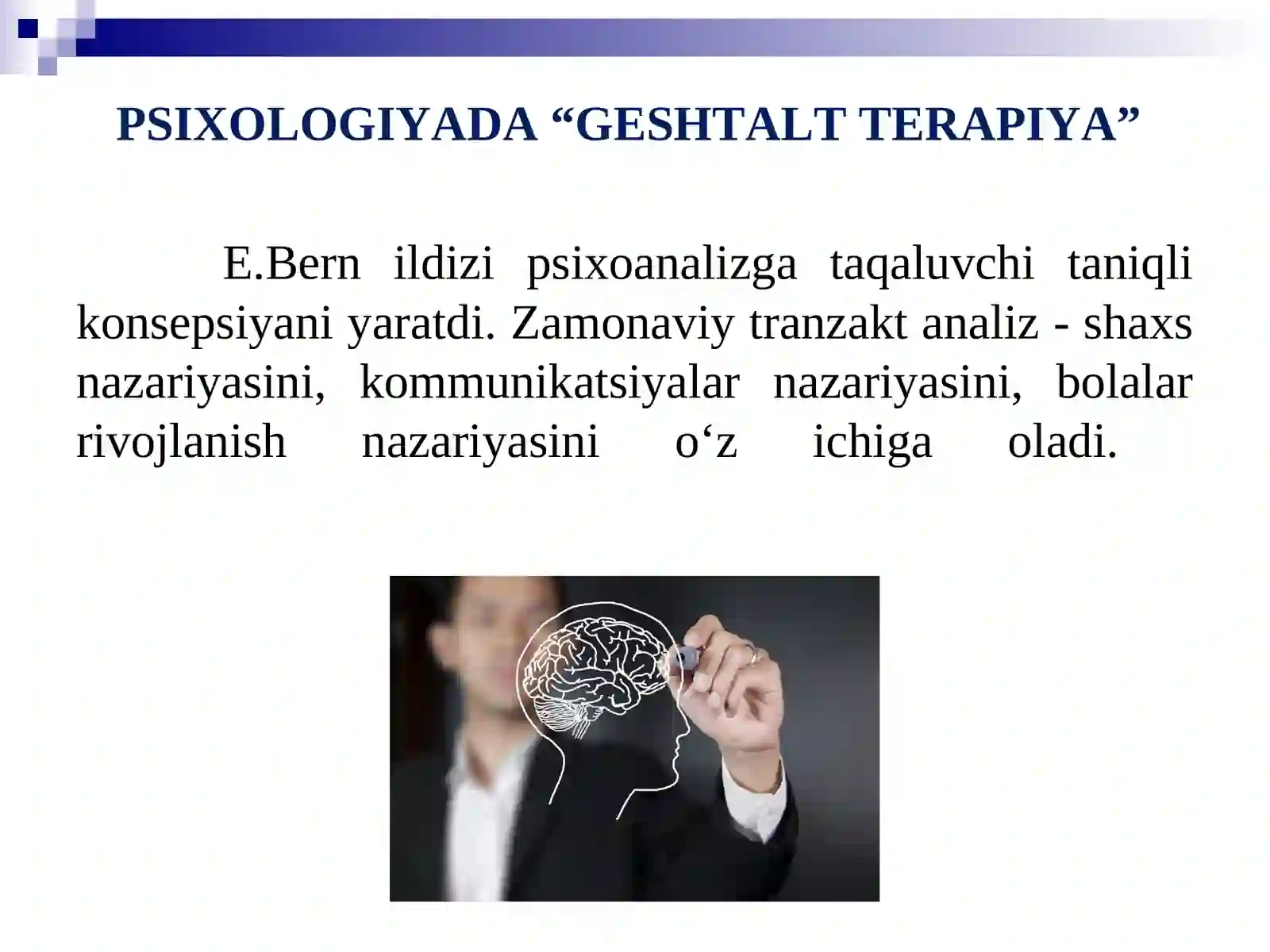 PSIXOLOGIYADA “GESHTALT TERAPIYA”

E.Bern ildizi psixoanalizga taqaluvchi taniqli konsepsiyani yaratdi. Zamonaviy tranzakt analiz - shaxs nazariyasini, kommunikatsiyalar nazariyasini, bolalar rivojlanish nazariyasini o‘z ichiga oladi.